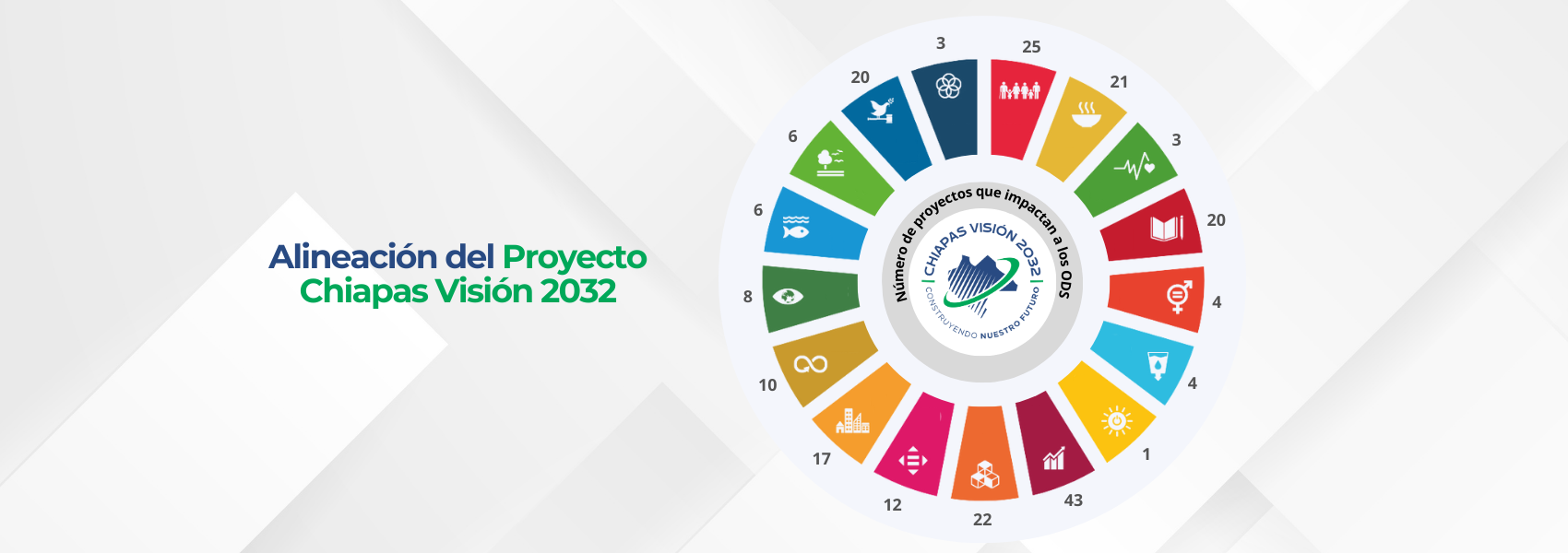 Alineación del Proyecto
Chiapas Visión 2032

Número de proyectos que impactan a los ODS

CHIAPAS VISIÓN 2032
CONSTRUYENDO NUESTRO FUTURO

25
21
3
20
4
4
1
43
22
12
17
10
8
6
6
20
3